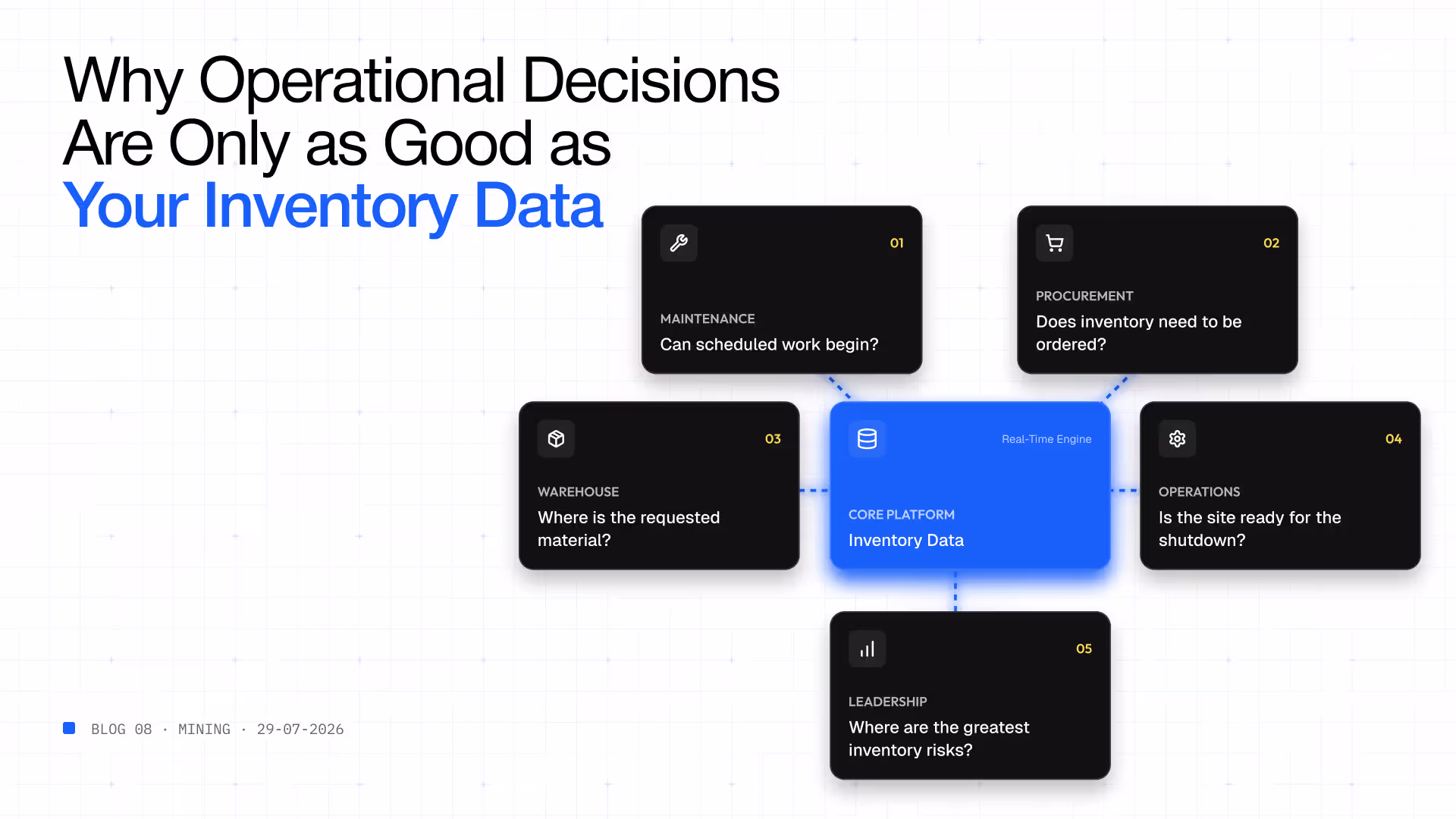 Why Operational Decisions Are Only as Good as Your Inventory Data

01
MAINTENANCE
Can scheduled work begin?

02
PROCUREMENT
Does inventory need to be ordered?

03
WAREHOUSE
Where is the requested material?

Real-Time Engine
CORE PLATFORM
Inventory Data

04
OPERATIONS
Is the site ready for the shutdown?

05
LEADERSHIP
Where are the greatest inventory risks?

BLOG 08 · MINING · 29-07-2026